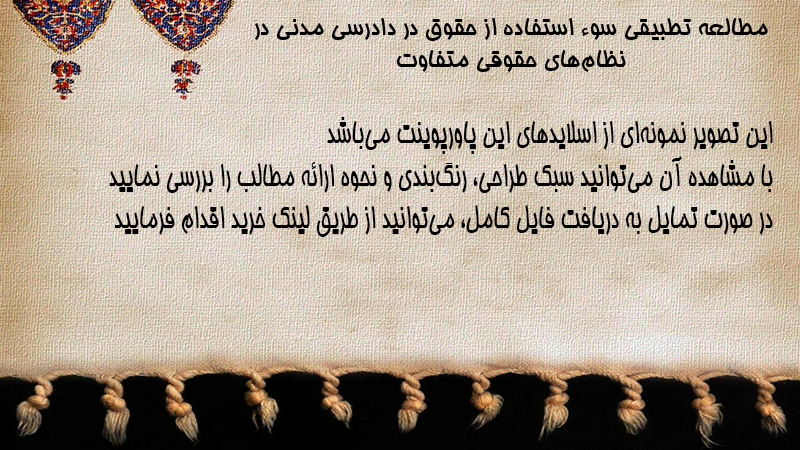 مطالعه تطبیقی سوء استفاده از حقوق در دادرسی مدنی در نظام‌های حقوقی متفاوت

این تصویر نمونه‌ای از اسلایدهای این پاورپوینت می‌باشد
با مشاهده آن می‌توانید سبک طراحی، رنگ‌بندی و نحوه ارائه مطالب را بررسی نمایید
در صورت تمایل به دریافت فایل کامل، می‌توانید از طریق لینک خرید اقدام فرمایید